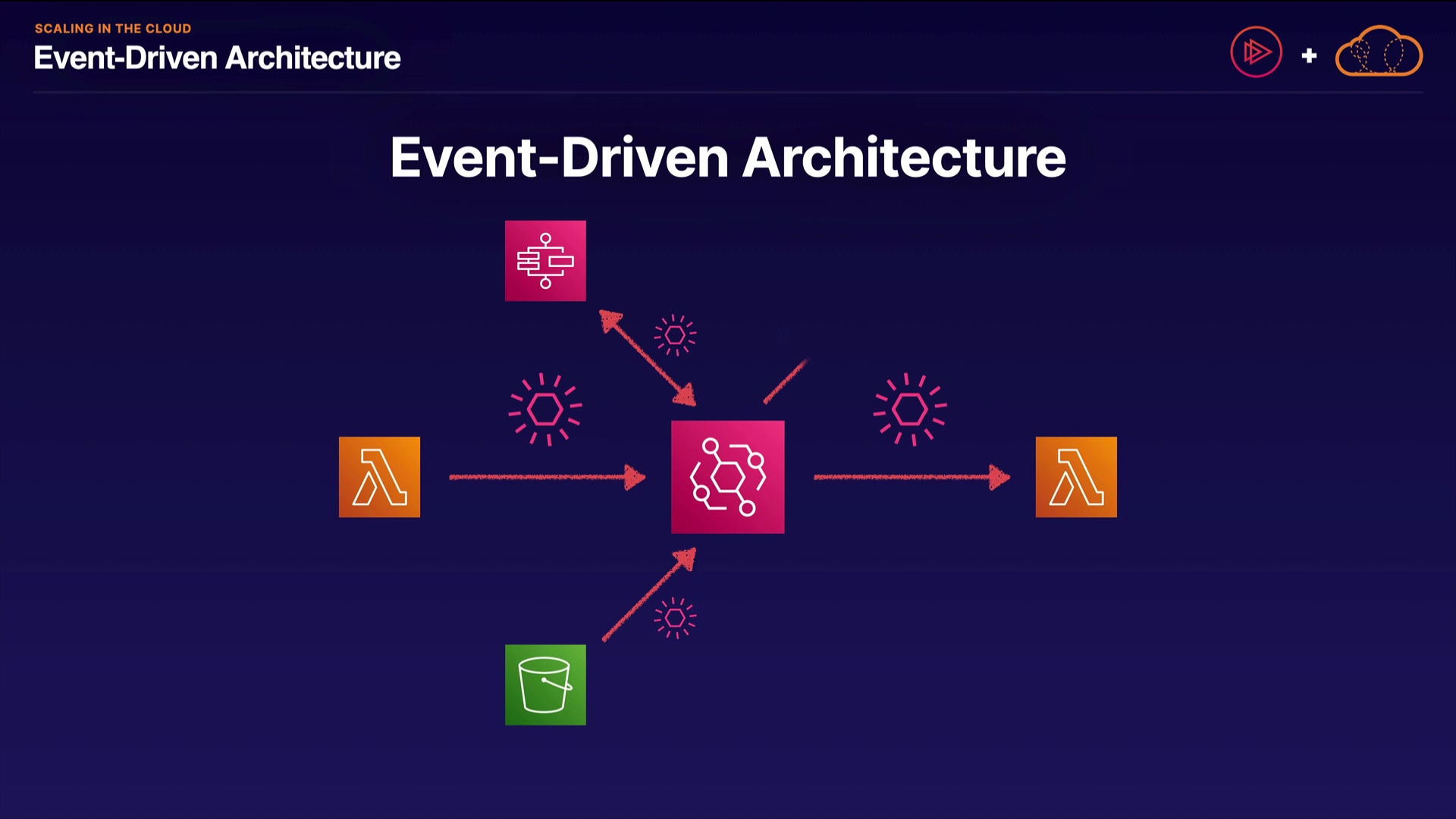 SCALING IN THE CLOUD
Event-Driven Architecture

+

Event-Driven Architecture